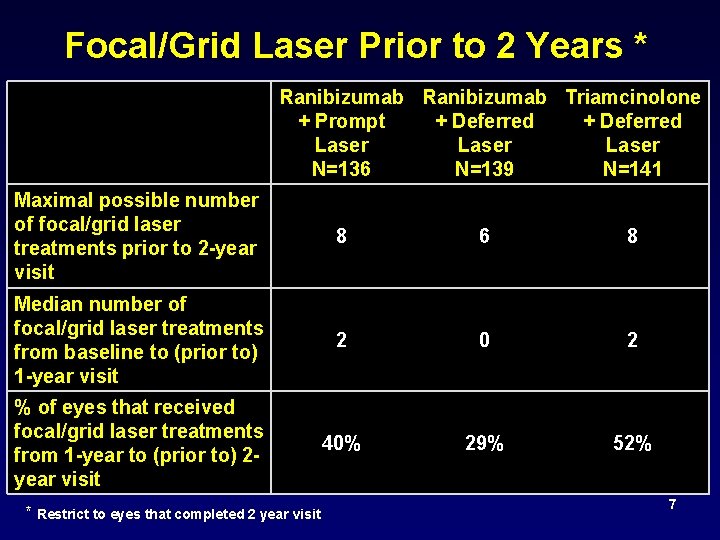 Focal/Grid Laser Prior to 2 Years *

| | Ranibizumab + Prompt Laser N=136 | Ranibizumab + Deferred Laser N=139 | Triamcinolone + Deferred Laser N=141 |
|---|---|---|---|
| Maximal possible number of focal/grid laser treatments prior to 2-year visit | 8 | 6 | 8 |
| Median number of focal/grid laser treatments from baseline to (prior to) 1-year visit | 2 | 0 | 2 |
| % of eyes that received focal/grid laser treatments from 1-year to (prior to) 2-year visit | 40% | 29% | 52% |

* Restrict to eyes that completed 2 year visit

7